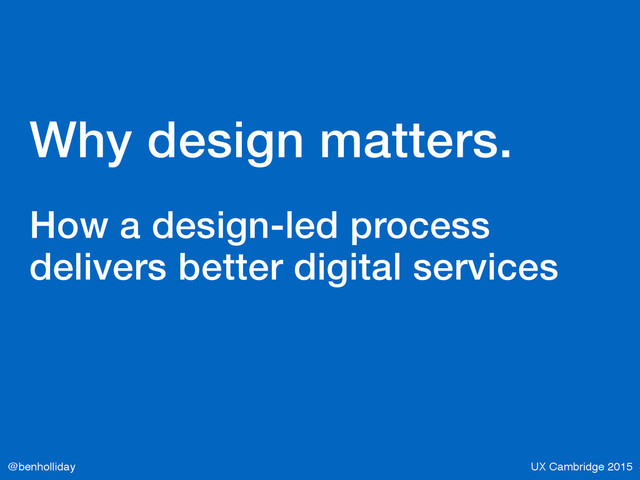 Why design matters.

How a design-led process delivers better digital services

@benholliday

UX Cambridge 2015